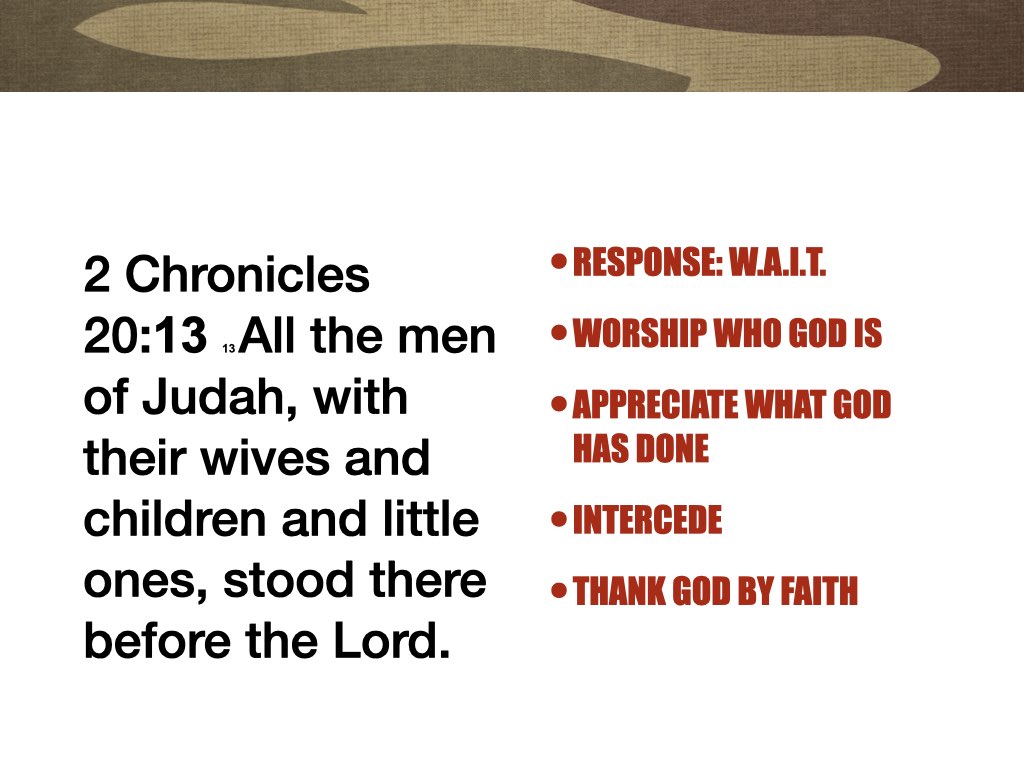 2 Chronicles 20:13 13 All the men of Judah, with their wives and children and little ones, stood there before the Lord.

• RESPONSE: W.A.I.T.

• WORSHIP WHO GOD IS

• APPRECIATE WHAT GOD HAS DONE

• INTERCEDE

• THANK GOD BY FAITH